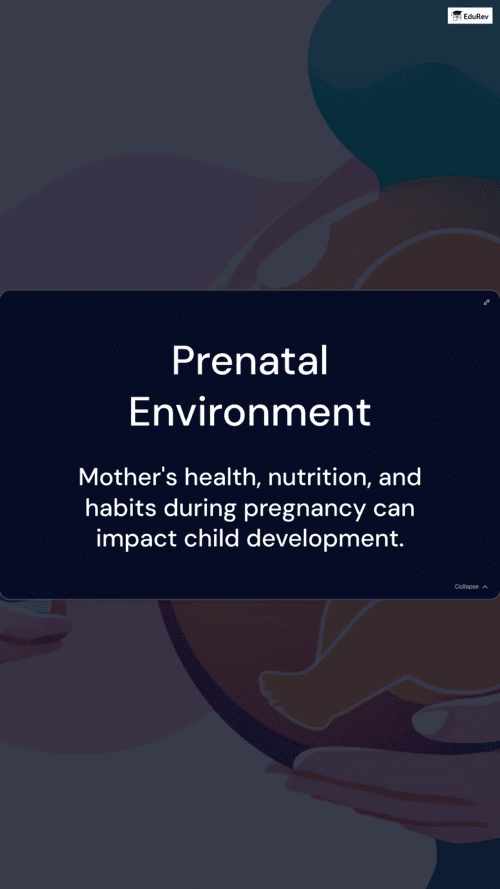 EduRev

Prenatal Environment

Mother's health, nutrition, and habits during pregnancy can impact child development.

Collapse